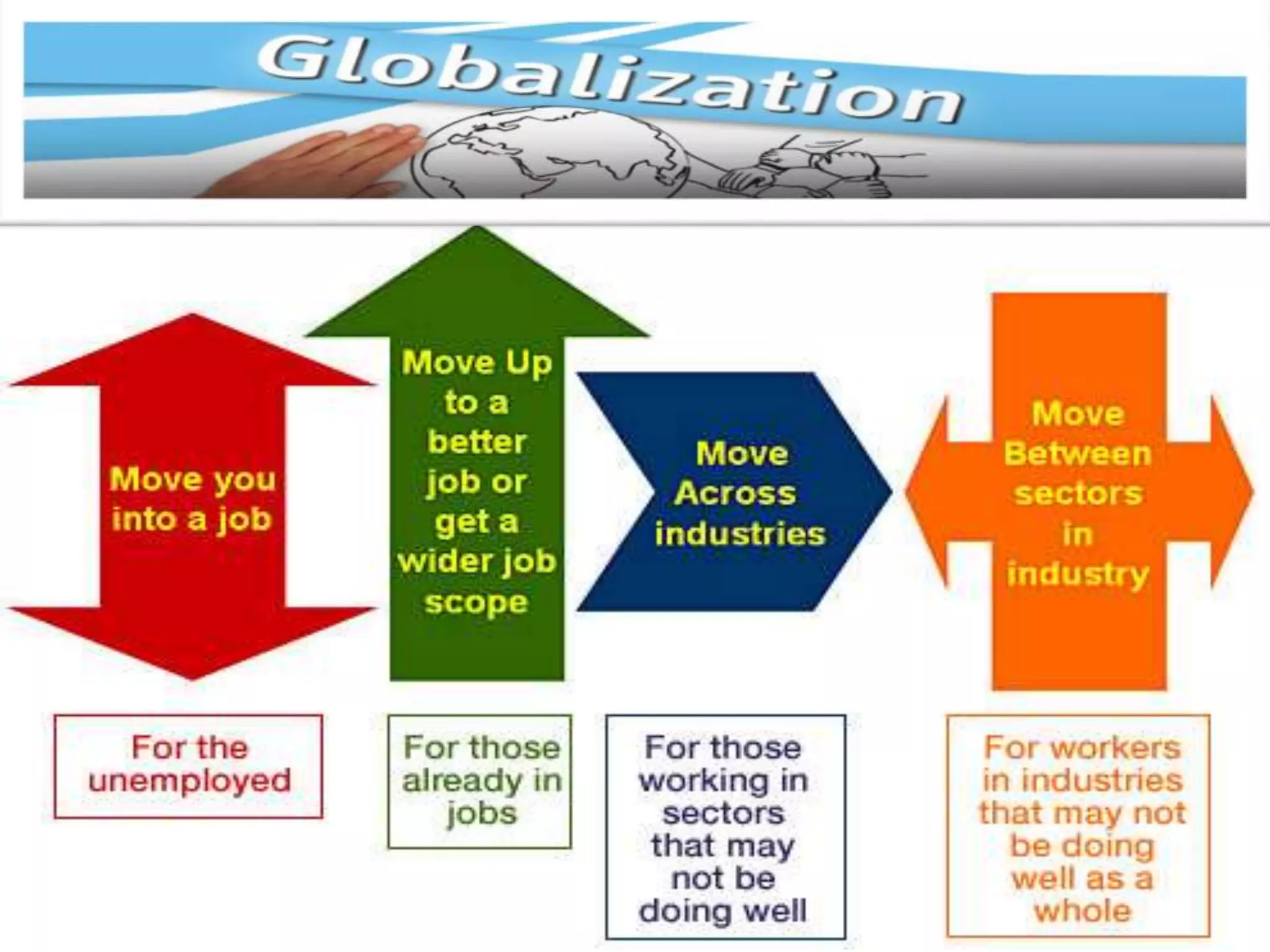 Globalization

Move you into a job

Move Up to a better job or get a wider job scope

Move Across industries

Move Between sectors in industry

For the unemployed

For those already in jobs

For those working in sectors that may not be doing well

For workers in industries that may not be doing well as a whole